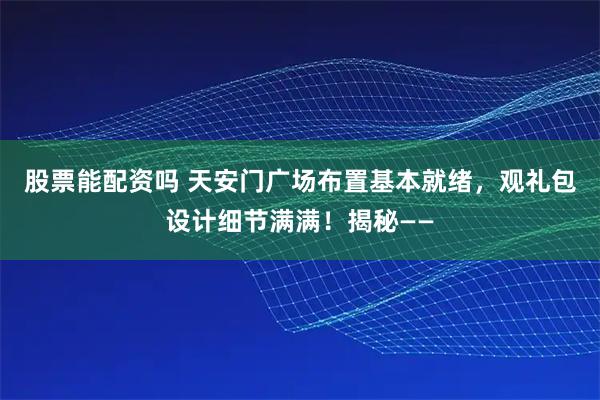 股票能配资吗 天安门广场布置基本就绪，观礼包设计细节满满！揭秘——